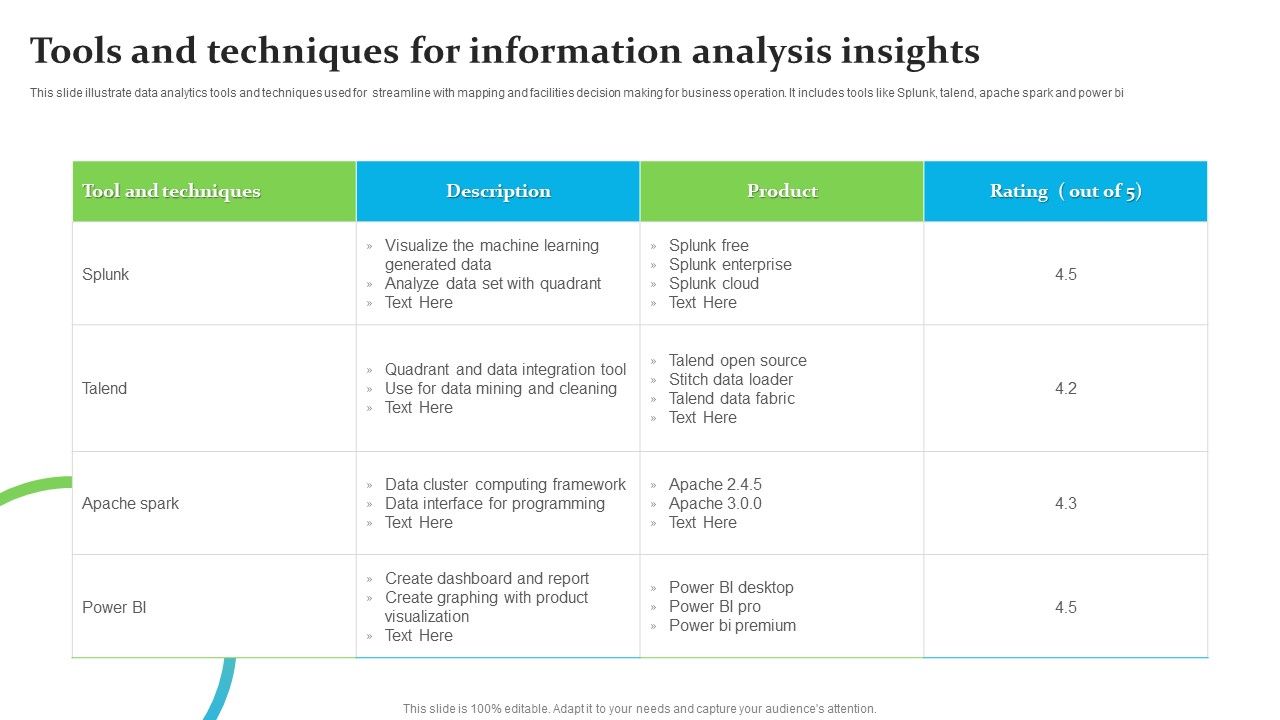 Tools and techniques for information analysis insights

This slide illustrate data analytics tools and techniques used for streamline with mapping and facilities decision making for business operation. It includes tools like Splunk, talend, apache spark and power bi

| Tool and techniques | Description | Product | Rating ( out of 5) |
|---|---|---|---|
| Splunk | » Visualize the machine learning generated data » Analyze data set with quadrant » Text Here | » Splunk free » Splunk enterprise » Splunk cloud » Text Here | 4.5 |
| Talend | » Quadrant and data integration tool » Use for data mining and cleaning » Text Here | » Talend open source » Stitch data loader » Talend data fabric » Text Here | 4.2 |
| Apache spark | » Data cluster computing framework » Data interface for programming » Text Here | » Apache 2.4.5 » Apache 3.0.0 » Text Here | 4.3 |
| Power BI | » Create dashboard and report » Create graphing with product visualization » Text Here | » Power BI desktop » Power BI pro » Power bi premium | 4.5 |

This slide is 100% editable. Adapt it to your needs and capture your audience's attention.